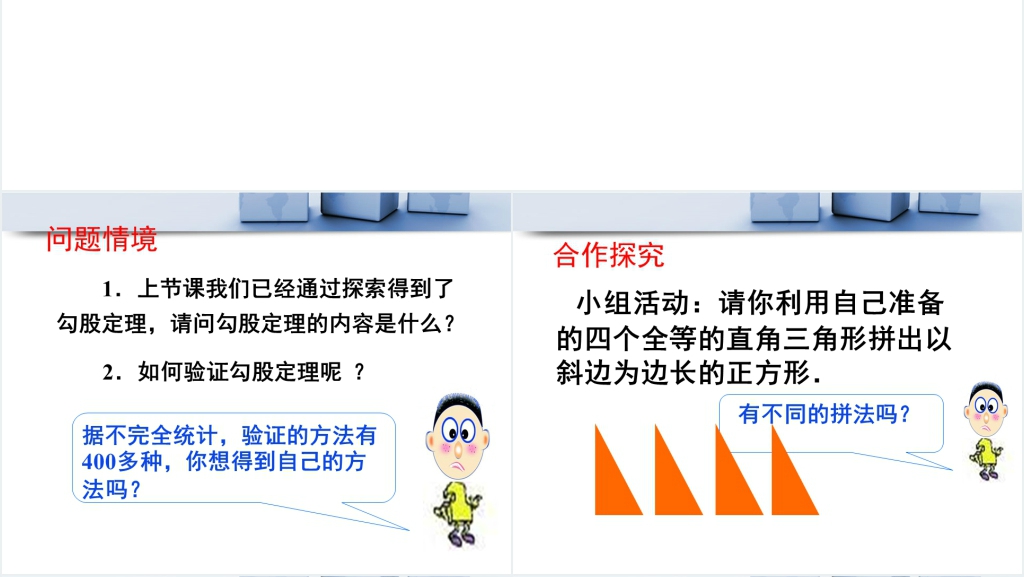 问题情境

1．上节课我们已经通过探索得到了勾股定理，请问勾股定理的内容是什么？

2．如何验证勾股定理呢 ？

据不完全统计，验证的方法有400多种，你想得到自己的方法吗？

合作探究

小组活动：请你利用自己准备的四个全等的直角三角形拼出以斜边为边长的正方形.

有不同的拼法吗？